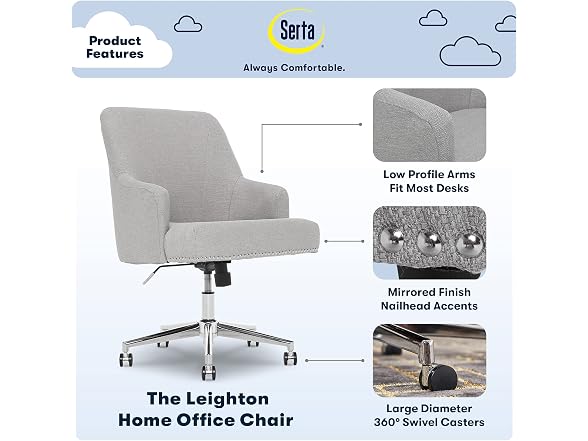 Product Features

Serta

Always Comfortable.

Low Profile Arms Fit Most Desks

Mirrored Finish Nailhead Accents

Large Diameter 360° Swivel Casters

The Leighton Home Office Chair